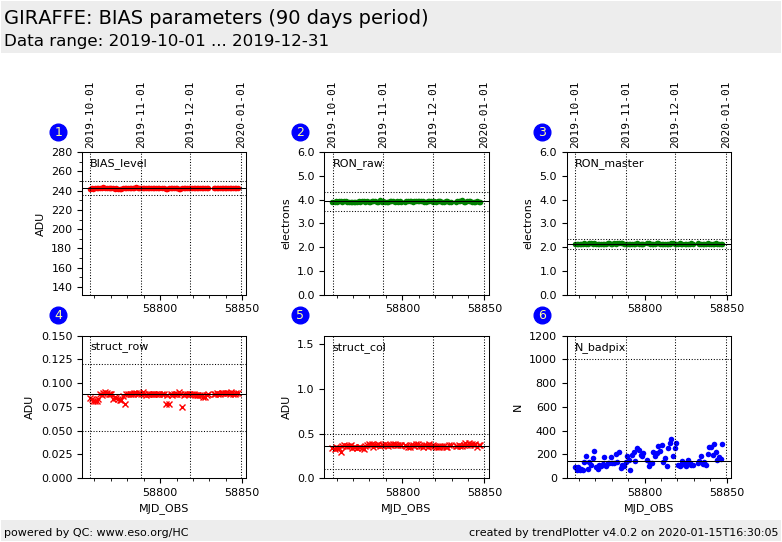 GIRAFFE: BIAS parameters (90 days period)
Data range: 2019-10-01 ... 2019-12-31

1
2019-10-01
2019-11-01
2019-12-01
2020-01-01
BIAS_level
ADU
280
260
240
220
200
180
160
140
58800
58850

2
2019-10-01
2019-11-01
2019-12-01
2020-01-01
RON_raw
electrons
6.0
5.0
4.0
3.0
2.0
1.0
0.0
58800
58850

3
2019-10-01
2019-11-01
2019-12-01
2020-01-01
RON_master
electrons
6.0
5.0
4.0
3.0
2.0
1.0
0.0
58800
58850

4
struct_row
ADU
0.150
0.125
0.100
0.075
0.050
0.025
0.000
58800
58850
MJD_OBS

5
struct_col
ADU
1.5
1.0
0.5
0.0
58800
58850
MJD_OBS

6
N_badpix
N
1200
1000
800
600
400
200
0
58800
58850
MJD_OBS

powered by QC: www.eso.org/HC
created by trendPlotter v4.0.2 on 2020-01-15T16:30:05